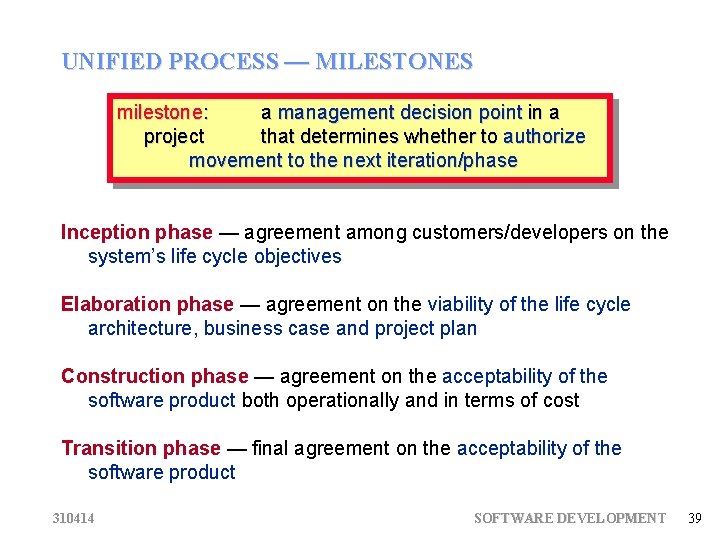 UNIFIED PROCESS — MILESTONES

milestone: a management decision point in a project that determines whether to authorize movement to the next iteration/phase

Inception phase — agreement among customers/developers on the system's life cycle objectives

Elaboration phase — agreement on the viability of the life cycle architecture, business case and project plan

Construction phase — agreement on the acceptability of the software product both operationally and in terms of cost

Transition phase — final agreement on the acceptability of the software product

310414 SOFTWARE DEVELOPMENT 39